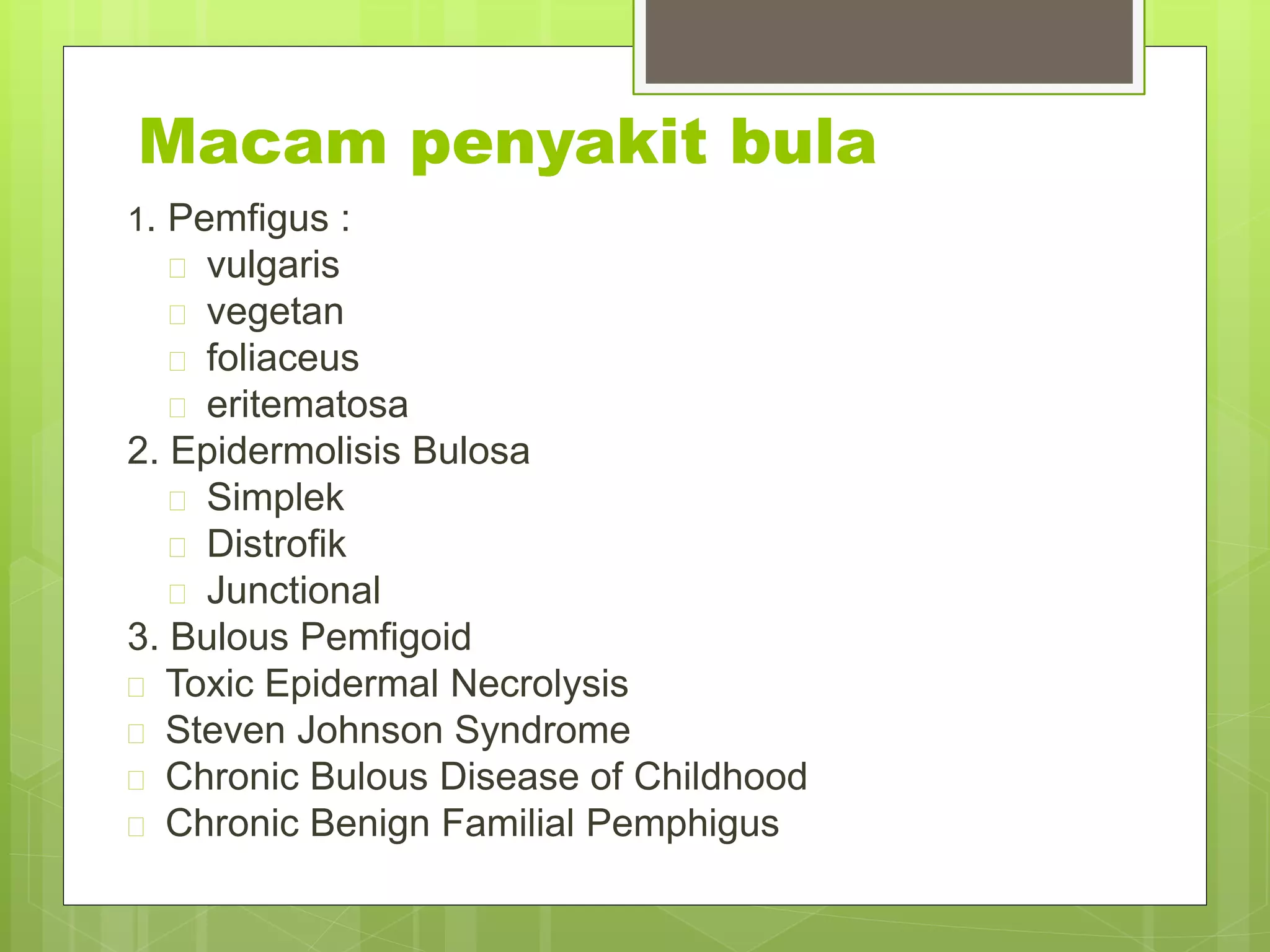 Macam penyakit bula

1. Pemfigus :
- vulgaris
- vegetan
- foliaceus
- eritematosa

2. Epidermolisis Bulosa
- Simplek
- Distrofik
- Junctional

3. Bulous Pemfigoid
- Toxic Epidermal Necrolysis
- Steven Johnson Syndrome
- Chronic Bulous Disease of Childhood
- Chronic Benign Familial Pemphigus